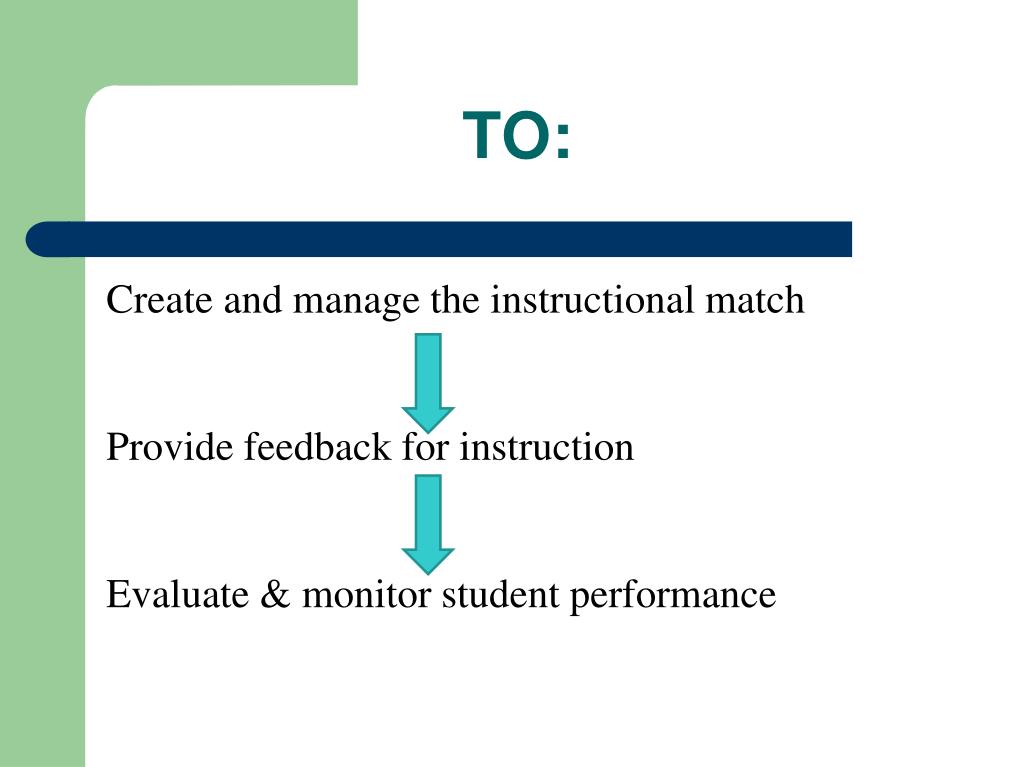 TO:

Create and manage the instructional match

Provide feedback for instruction

Evaluate & monitor student performance